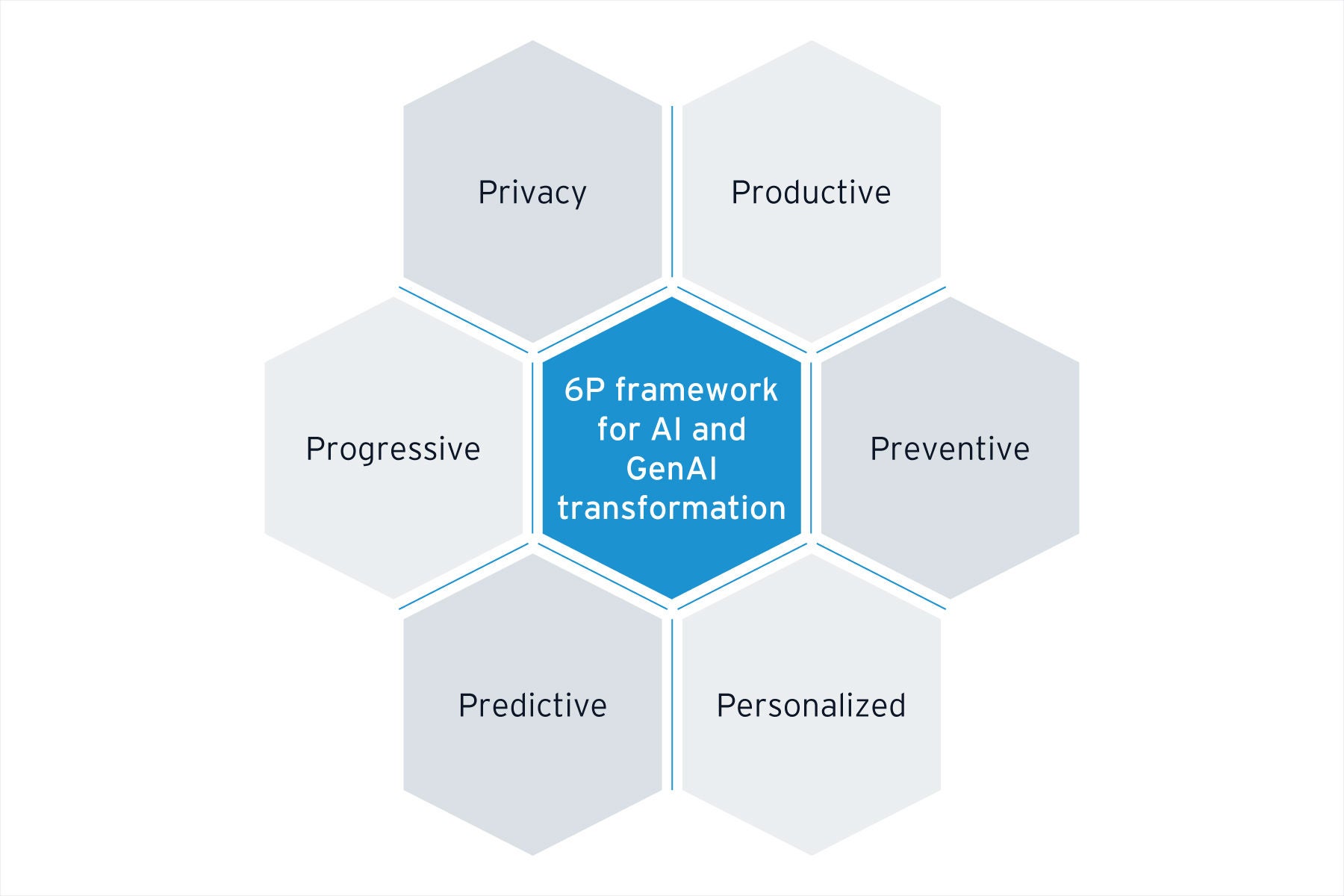 Privacy

Productive

Progressive

6P framework for AI and GenAI transformation

Preventive

Predictive

Personalized